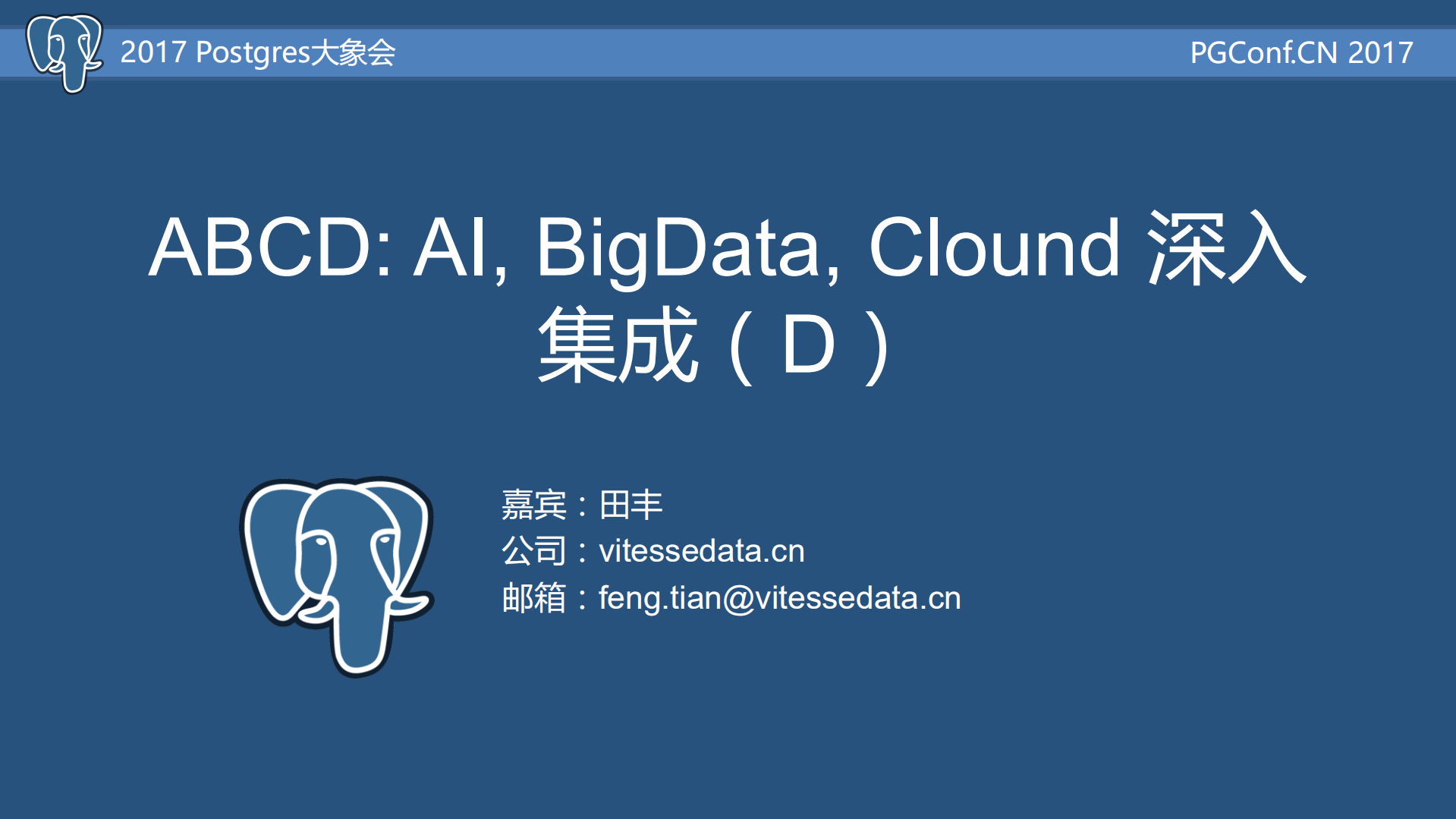 2017 Postgres大象会

PGConf.CN 2017

ABCD: AI, BigData, Clound 深入集成（D）

嘉宾：田丰
公司：vitessedata.cn
邮箱：feng.tian@vitessedata.cn